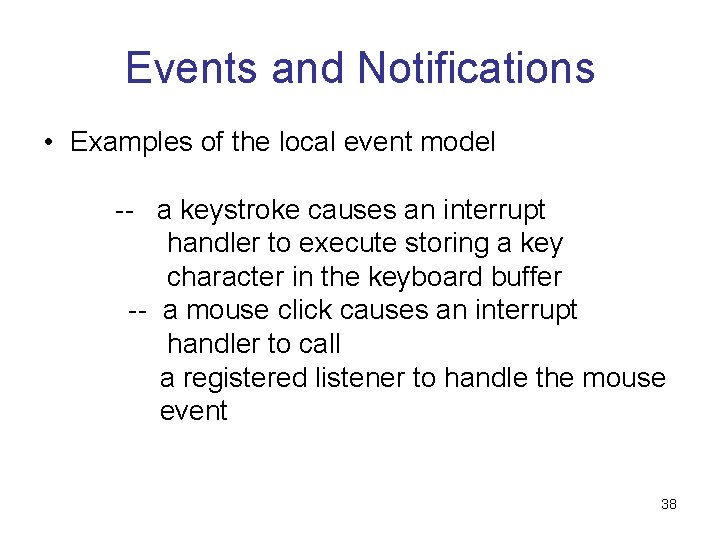 Events and Notifications

• Examples of the local event model

-- a keystroke causes an interrupt handler to execute storing a key character in the keyboard buffer
-- a mouse click causes an interrupt handler to call a registered listener to handle the mouse event

38